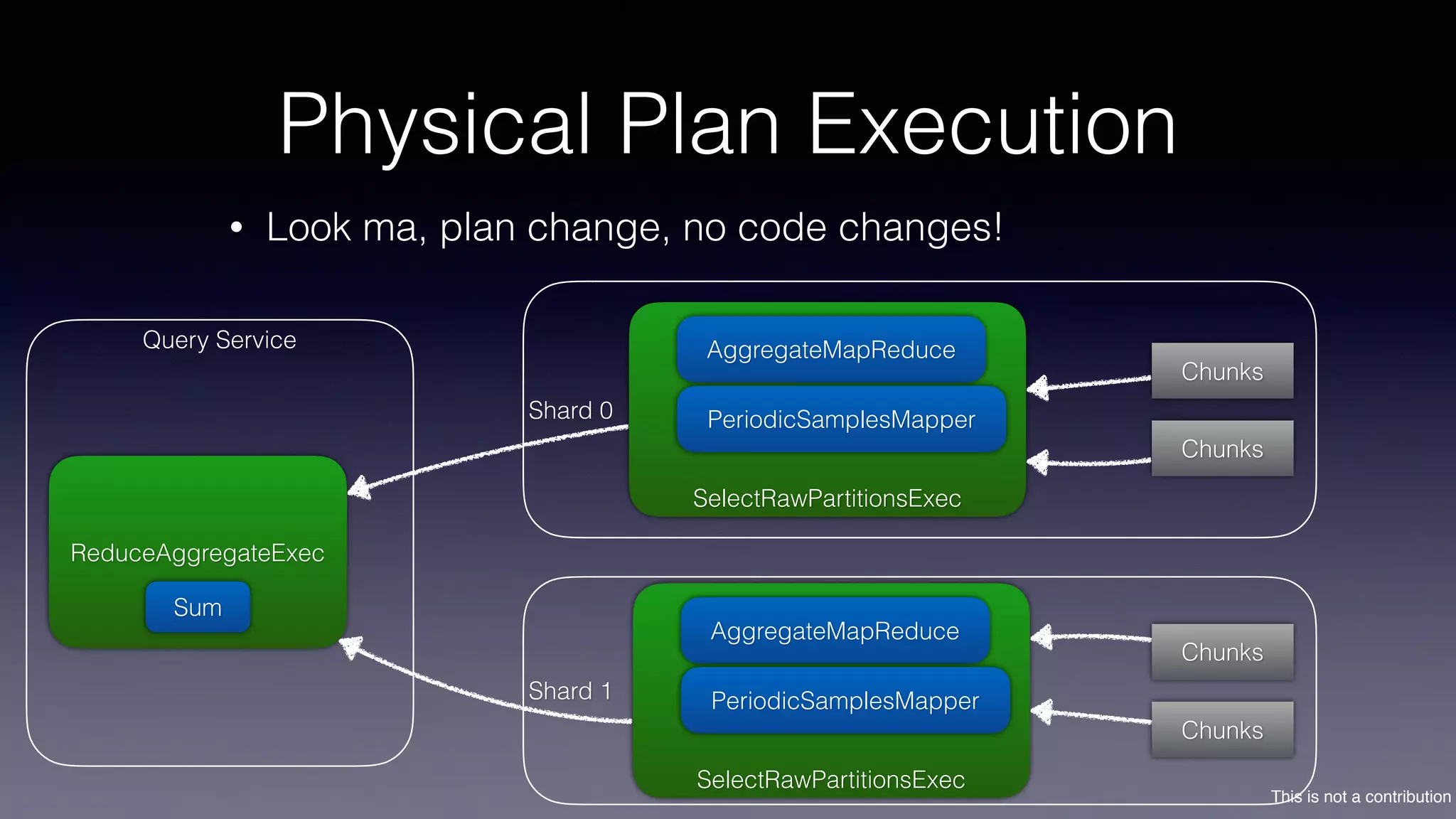 Physical Plan Execution

• Look ma, plan change, no code changes!

Query Service

ReduceAggregateExec

Sum

Shard 0

AggregateMapReduce

PeriodicSamplesMapper

SelectRawPartitionsExec

Chunks

Chunks

Shard 1

AggregateMapReduce

PeriodicSamplesMapper

SelectRawPartitionsExec

Chunks

Chunks

This is not a contribution